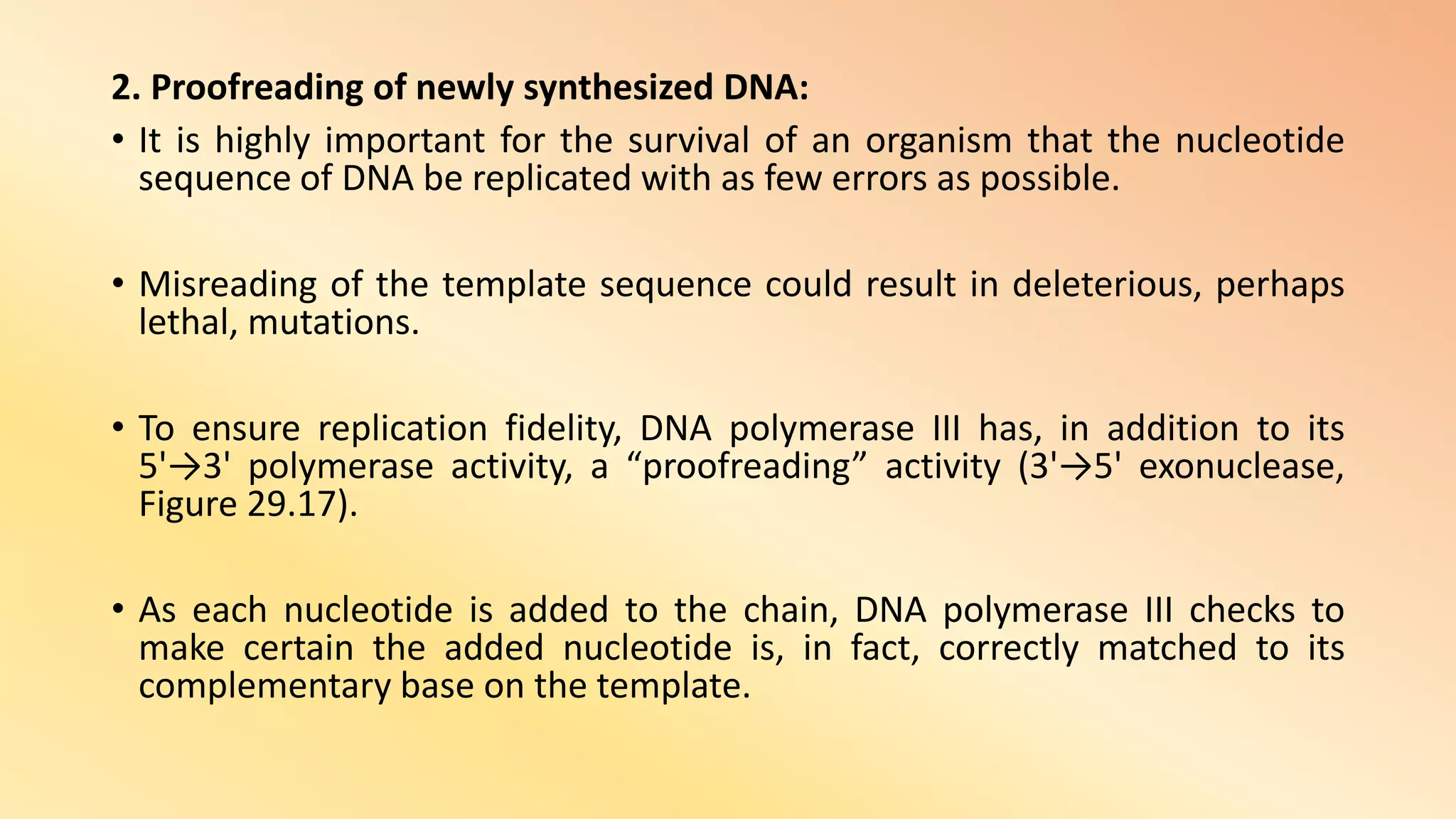 2. Proofreading of newly synthesized DNA:

• It is highly important for the survival of an organism that the nucleotide sequence of DNA be replicated with as few errors as possible.

• Misreading of the template sequence could result in deleterious, perhaps lethal, mutations.

• To ensure replication fidelity, DNA polymerase III has, in addition to its 5'→3' polymerase activity, a “proofreading” activity (3'→5' exonuclease, Figure 29.17).

• As each nucleotide is added to the chain, DNA polymerase III checks to make certain the added nucleotide is, in fact, correctly matched to its complementary base on the template.